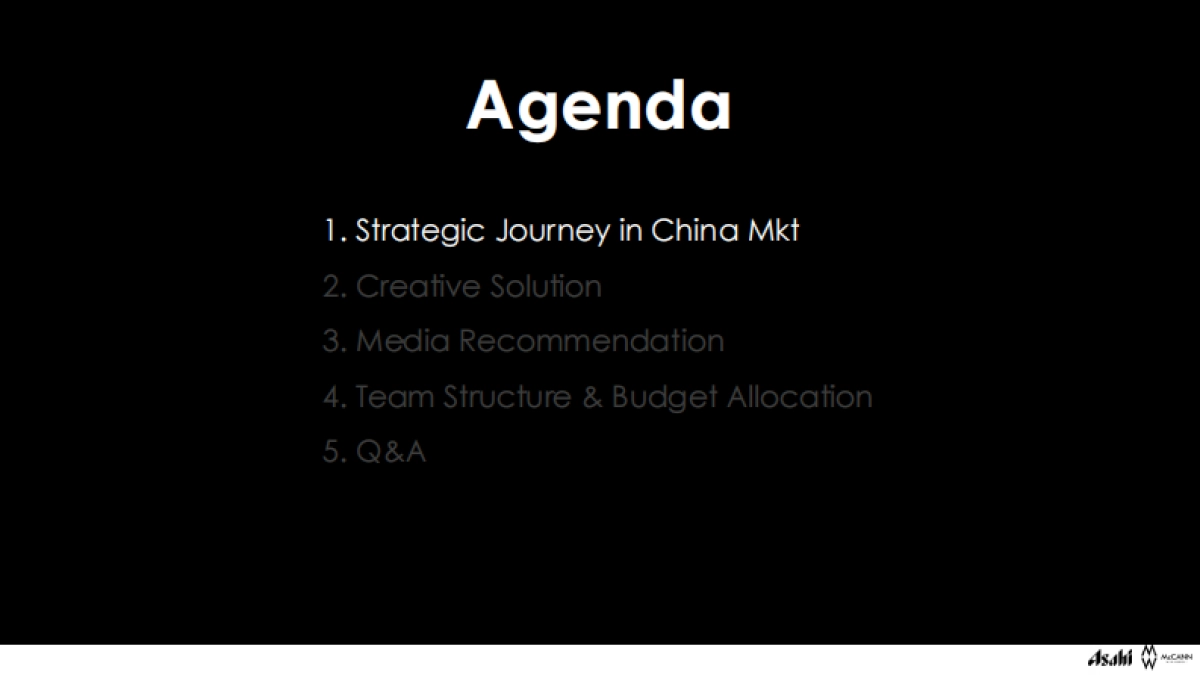 Agenda

1. Strategic Journey in China Mkt
2. Creative Solution
3. Media Recommendation
4. Team Structure & Budget Allocation
5. Q&A

Asahi McCANN